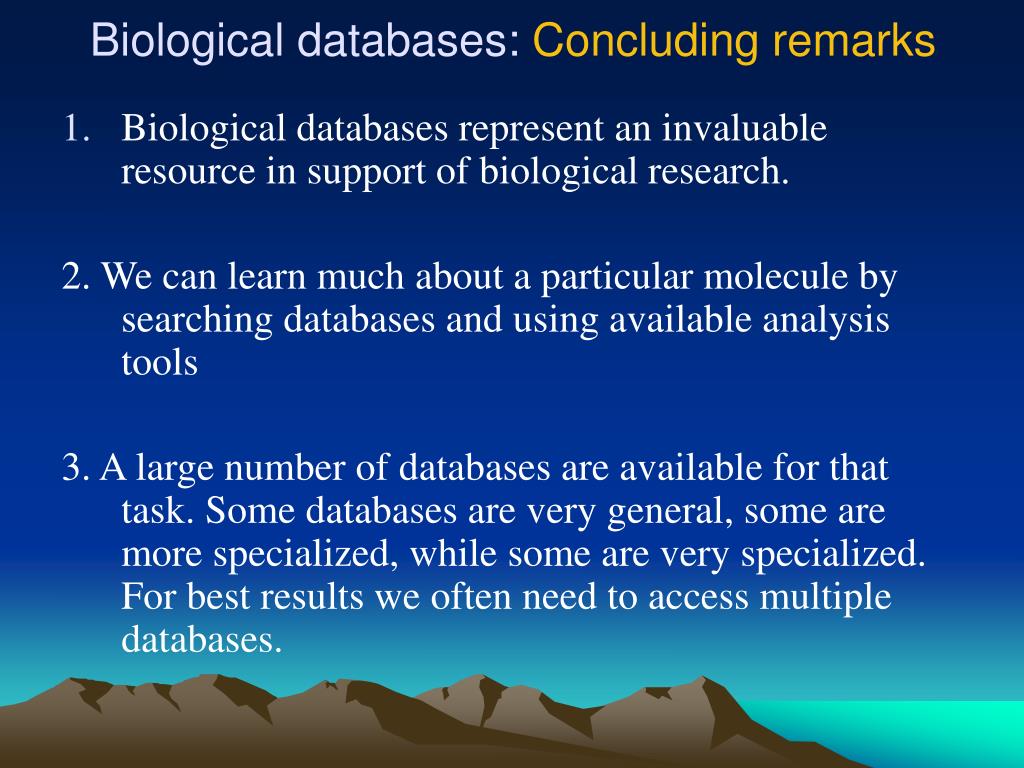 Biological databases: Concluding remarks

1. Biological databases represent an invaluable resource in support of biological research.

2. We can learn much about a particular molecule by searching databases and using available analysis tools

3. A large number of databases are available for that task. Some databases are very general, some are more specialized, while some are very specialized. For best results we often need to access multiple databases.